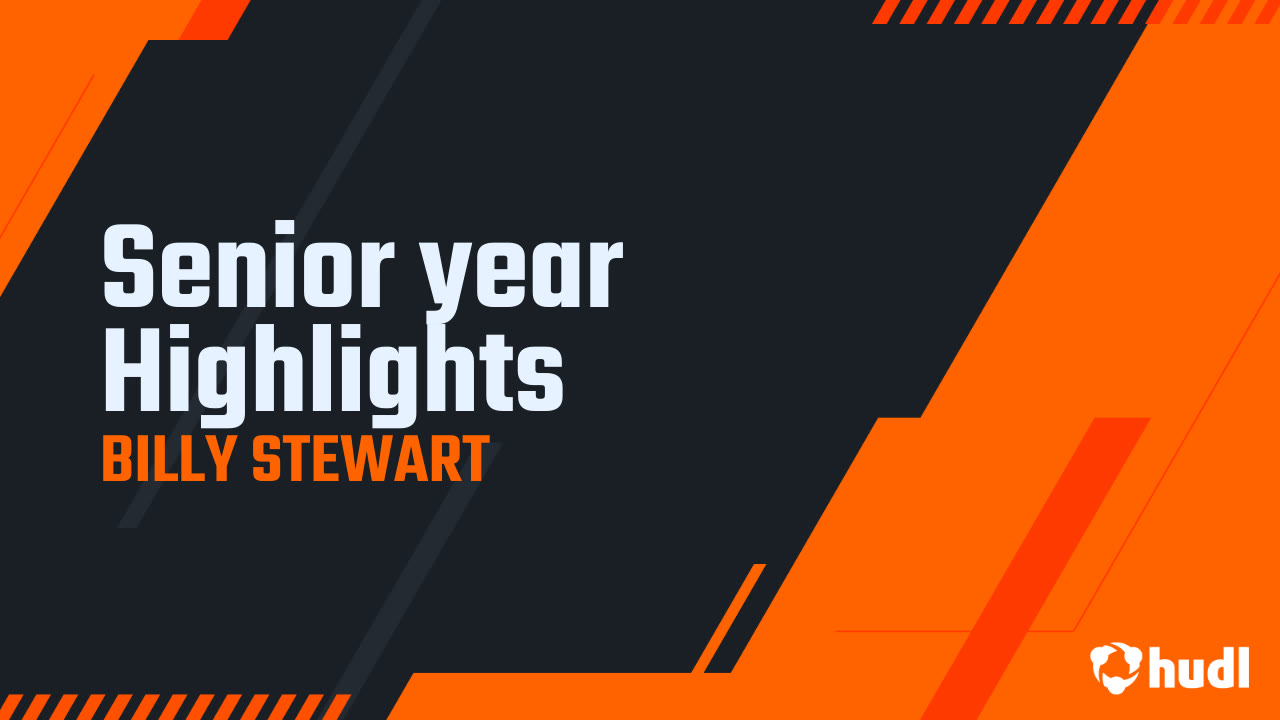 Senior year Highlights
BILLY STEWART

hudl